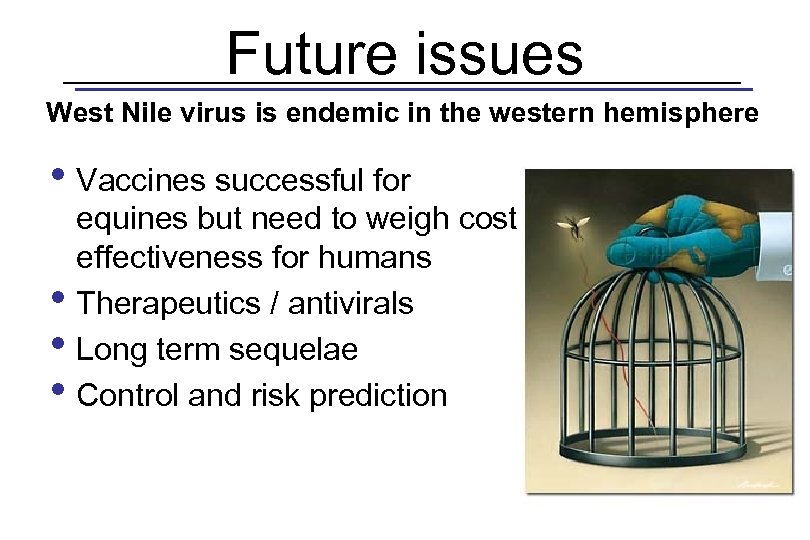 Future issues

West Nile virus is endemic in the western hemisphere

• Vaccines successful for equines but need to weigh cost effectiveness for humans
• Therapeutics / antivirals
• Long term sequelae
• Control and risk prediction